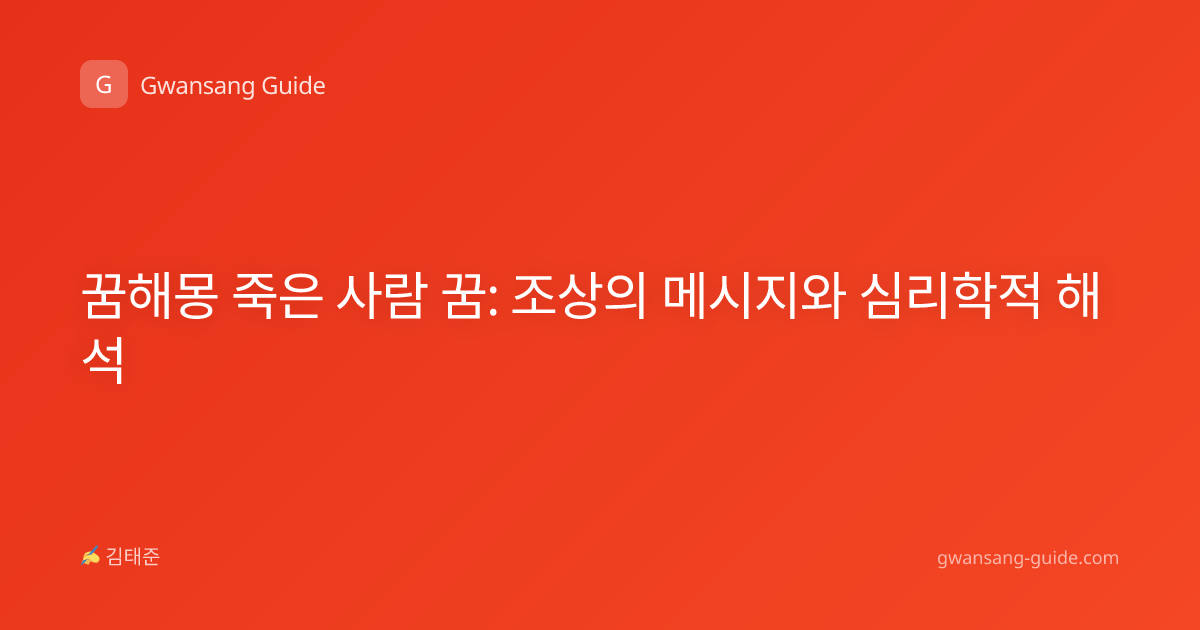 G Gwansang Guide

꿈해몽 죽은 사람 꿈: 조상의 메시지와 심리학적 해석

✍ 김태준

gwansang-guide.com